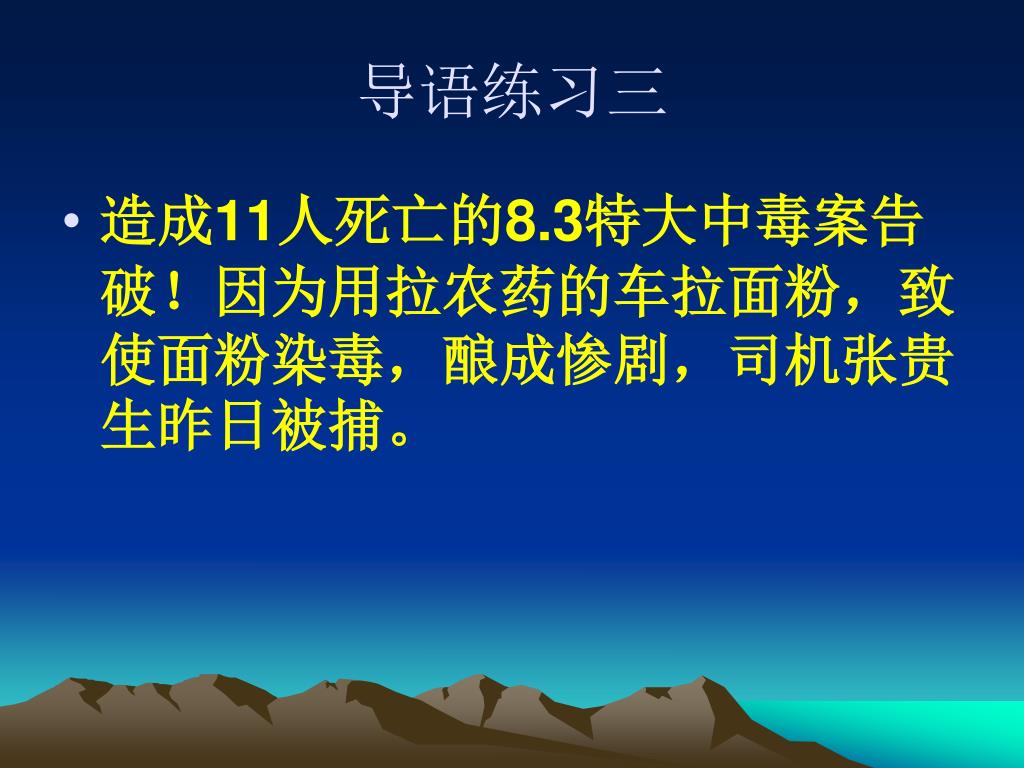 导语练习三

• 造成11人死亡的8.3特大中毒案告破！因为用拉农药的车拉面粉，致使面粉染毒，酿成惨剧，司机张贵生昨日被捕。